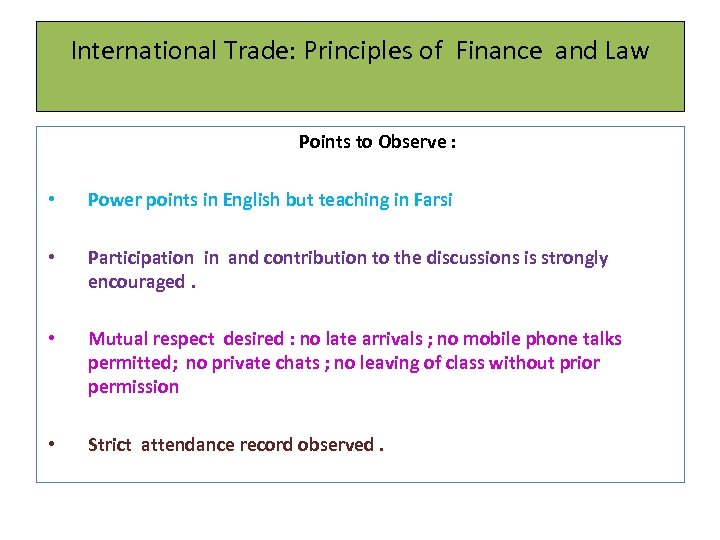 International Trade: Principles of Finance and Law

Points to Observe :

• Power points in English but teaching in Farsi

• Participation in and contribution to the discussions is strongly encouraged .

• Mutual respect desired : no late arrivals ; no mobile phone talks permitted; no private chats ; no leaving of class without prior permission

• Strict attendance record observed .